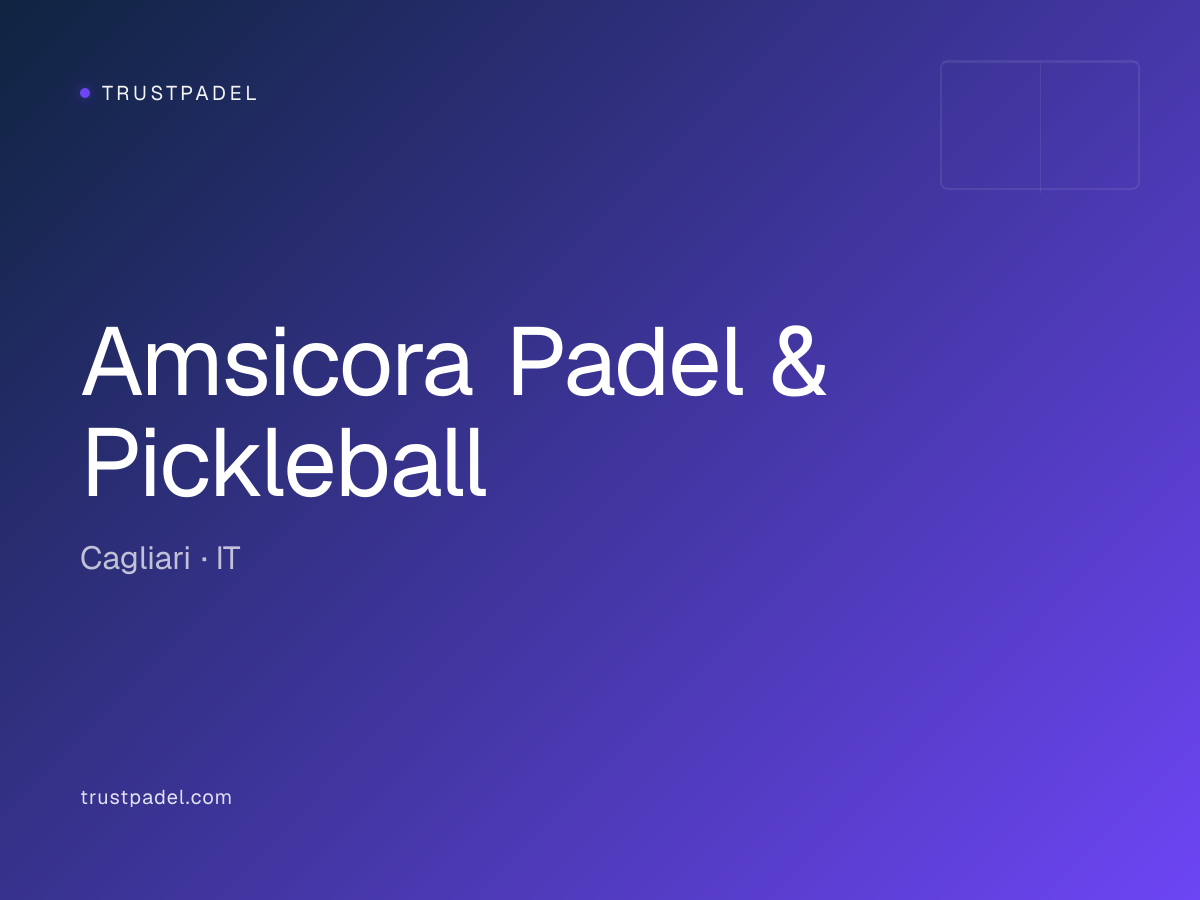 TRUSTPADEL

Amsicora Padel & Pickleball

Cagliari · IT

trustpadel.com